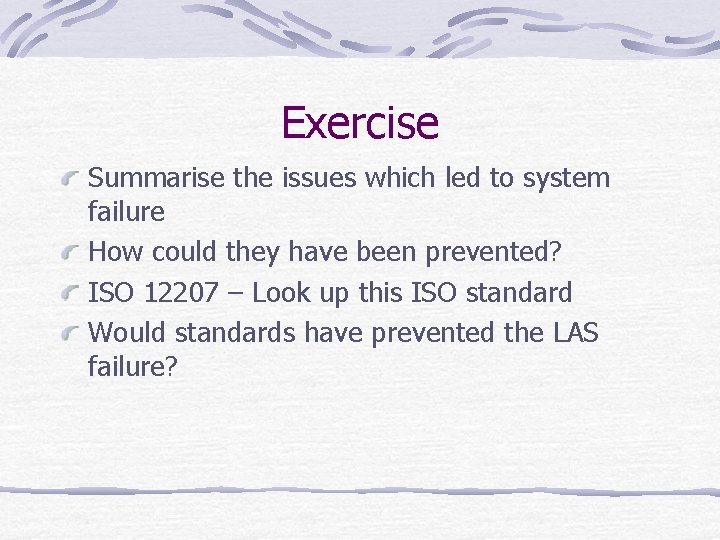 Exercise

Summarise the issues which led to system failure

How could they have been prevented?

ISO 12207 – Look up this ISO standard

Would standards have prevented the LAS failure?